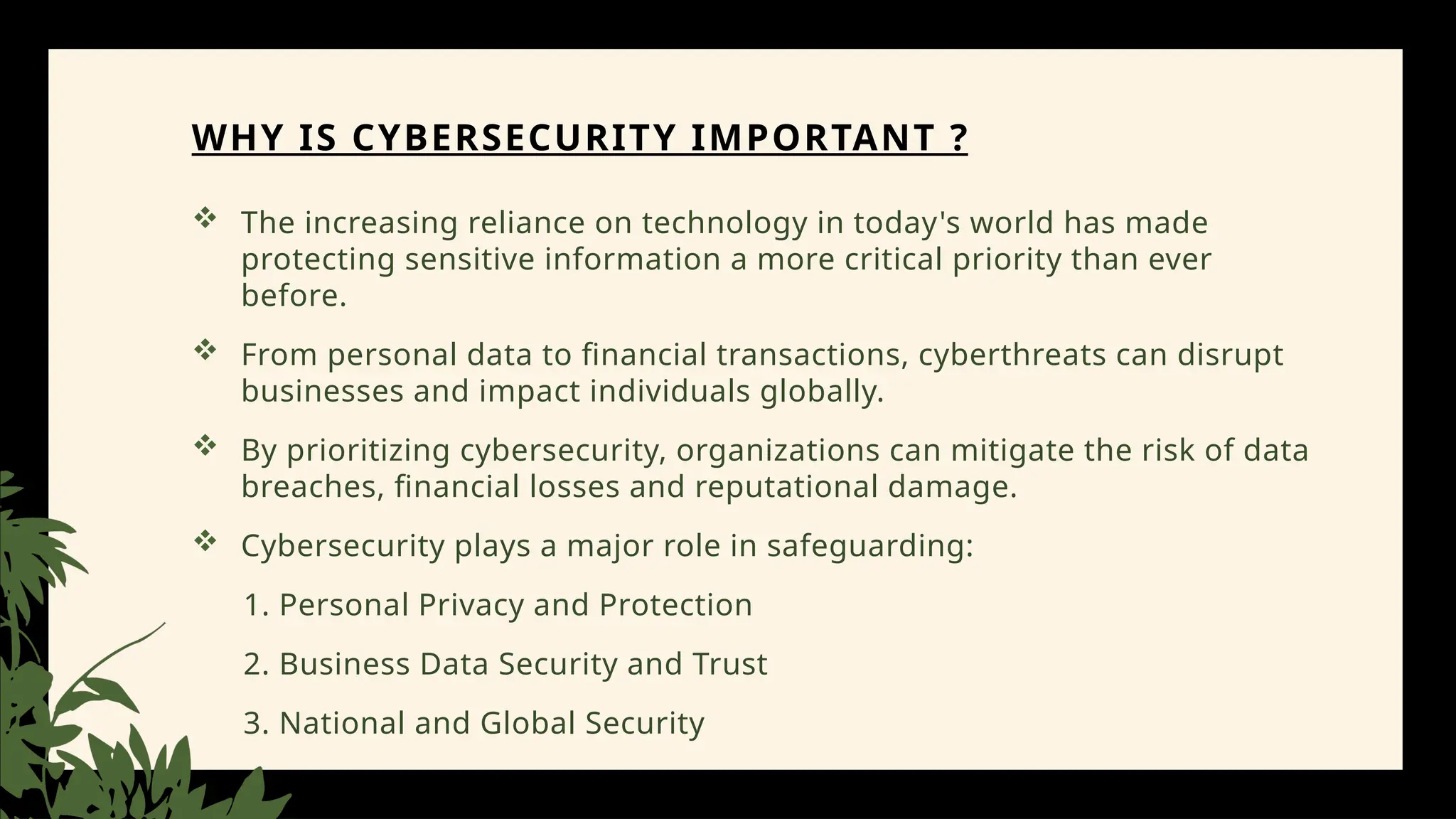 WHY IS CYBERSECURITY IMPORTANT ?

❖ The increasing reliance on technology in today's world has made protecting sensitive information a more critical priority than ever before.

❖ From personal data to financial transactions, cyberthreats can disrupt businesses and impact individuals globally.

❖ By prioritizing cybersecurity, organizations can mitigate the risk of data breaches, financial losses and reputational damage.

❖ Cybersecurity plays a major role in safeguarding:

1. Personal Privacy and Protection

2. Business Data Security and Trust

3. National and Global Security